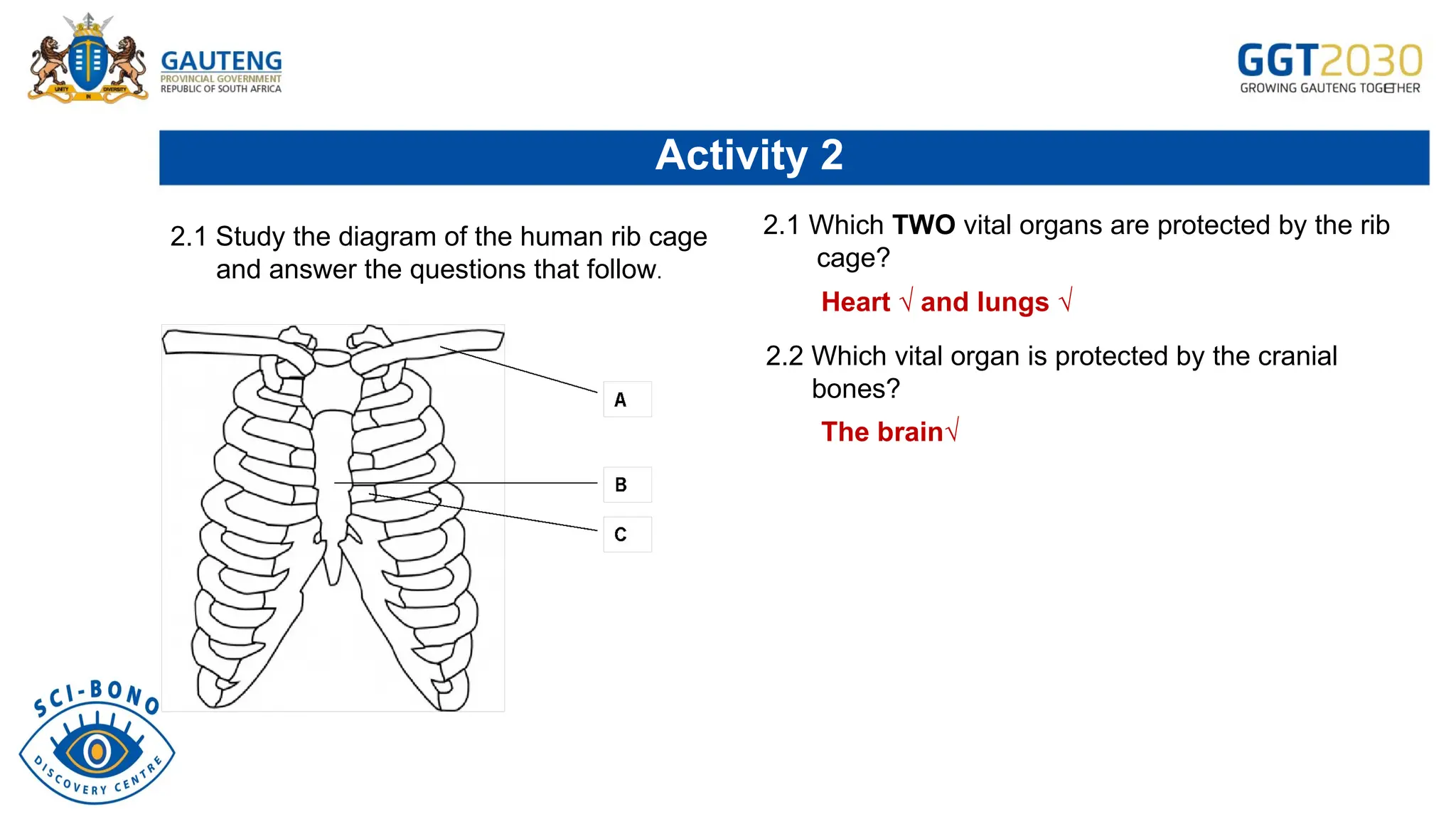 UNITY IN DIVERSITY

GAUTENG
PROVINCIAL GOVERNMENT
REPUBLIC OF SOUTH AFRICA

GGT2030
GROWING GAUTENG TOGETHER

Activity 2

2.1 Study the diagram of the human rib cage and answer the questions that follow.

A

B

C

2.1 Which **TWO** vital organs are protected by the rib cage?

Heart √ and lungs √

2.2 Which vital organ is protected by the cranial bones?

The brain√

SCI-BONO
DISCOVERY CENTRE